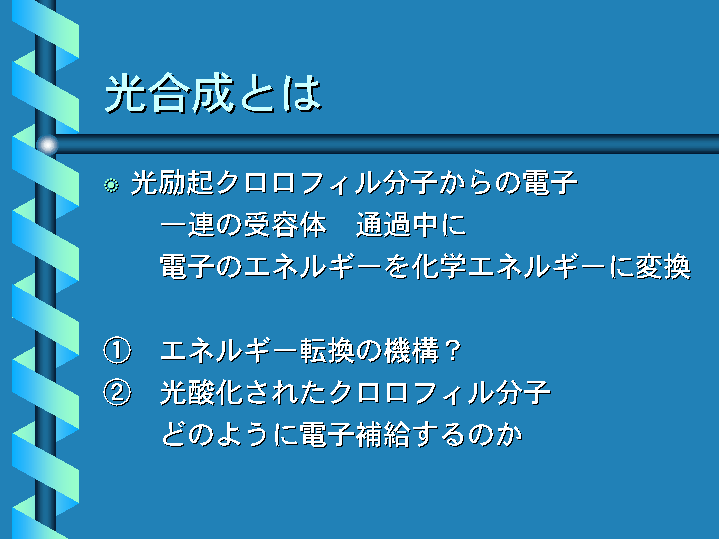 光合成とは

光励起クロロフィル分子からの電子
一連の受容体　通過中に
電子のエネルギーを化学エネルギーに変換

①　エネルギー転換の機構？
②　光酸化されたクロロフィル分子
どのように電子補給するのか